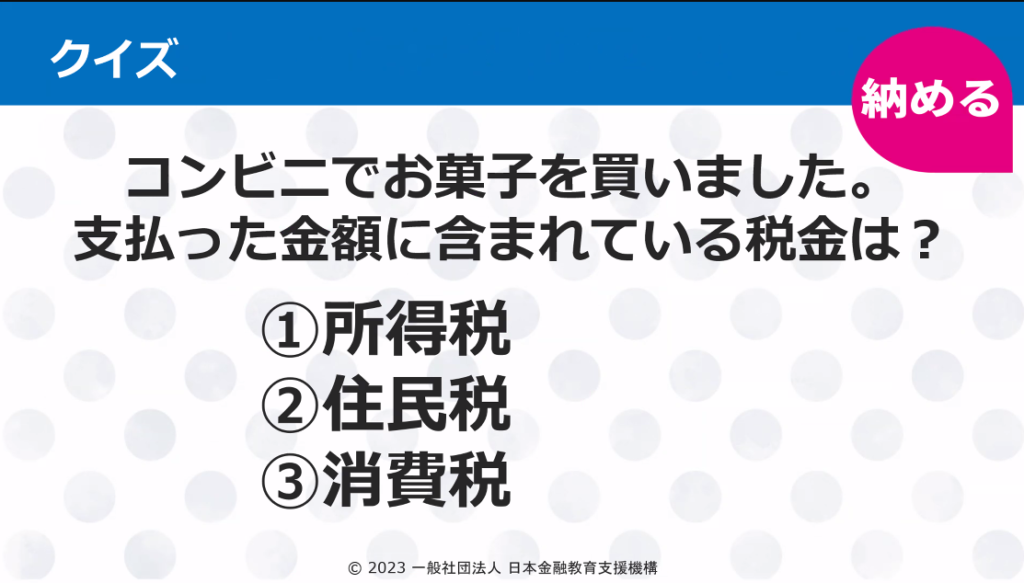 クイズ

納める

コンビニでお菓子を買いました。
支払った金額に含まれている税金は？

①所得税
②住民税
③消費税

© 2023 一般社団法人 日本金融教育支援機構